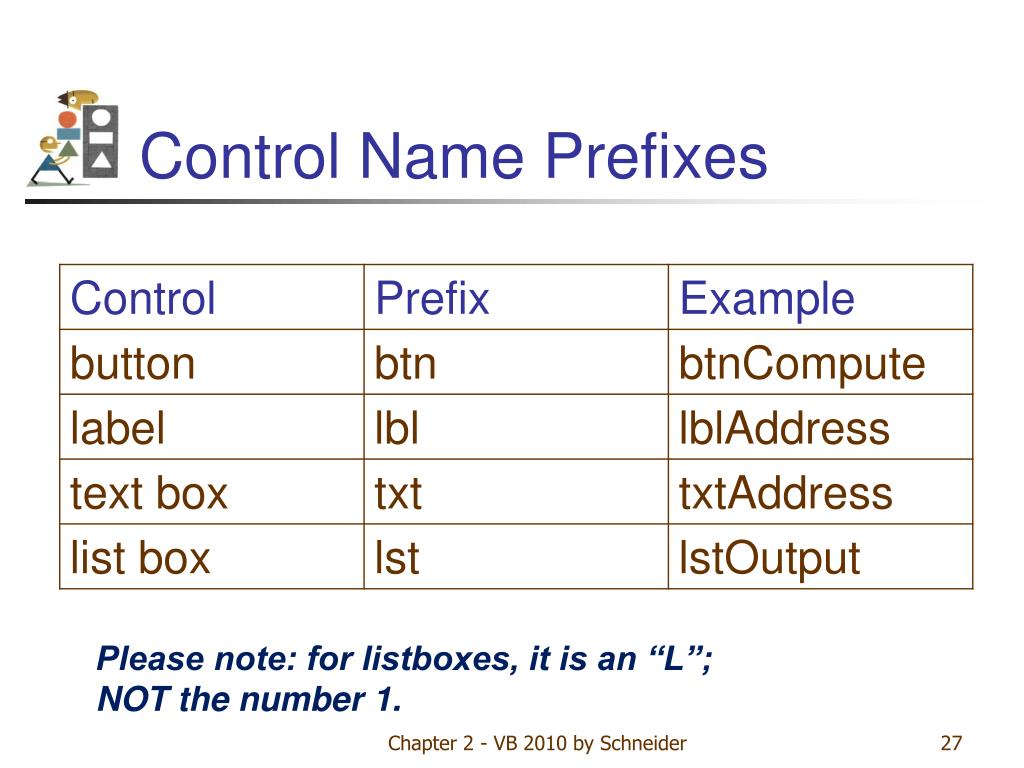 Control Name Prefixes

| Control | Prefix | Example |
|---|---|---|
| button | btn | btnCompute |
| label | lbl | lblAddress |
| text box | txt | txtAddress |
| list box | lst | lstOutput |

Please note: for listboxes, it is an “L”; NOT the number 1.

Chapter 2 - VB 2010 by Schneider

27